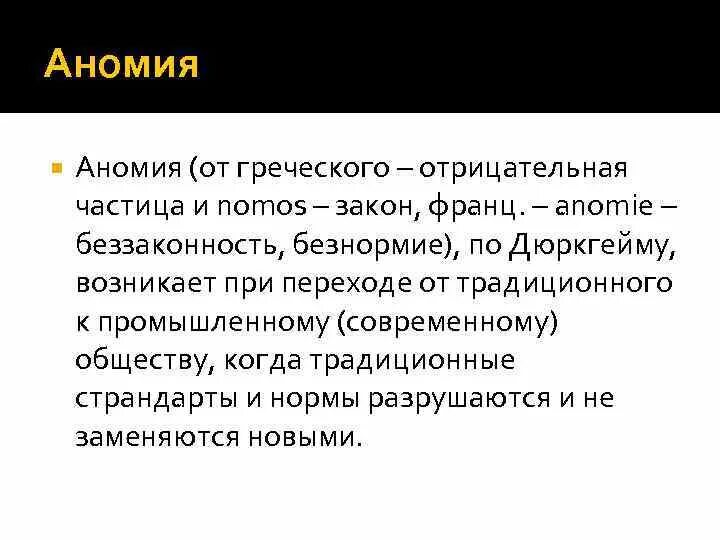 Аномия

Аномия (от греческого – отрицательная частица и nomos – закон, франц. – anomie – беззаконность, безнормие), по Дюркгейму, возникает при переходе от традиционного к промышленному (современному) обществу, когда традиционные страндарты и нормы разрушаются и не заменяются новыми.